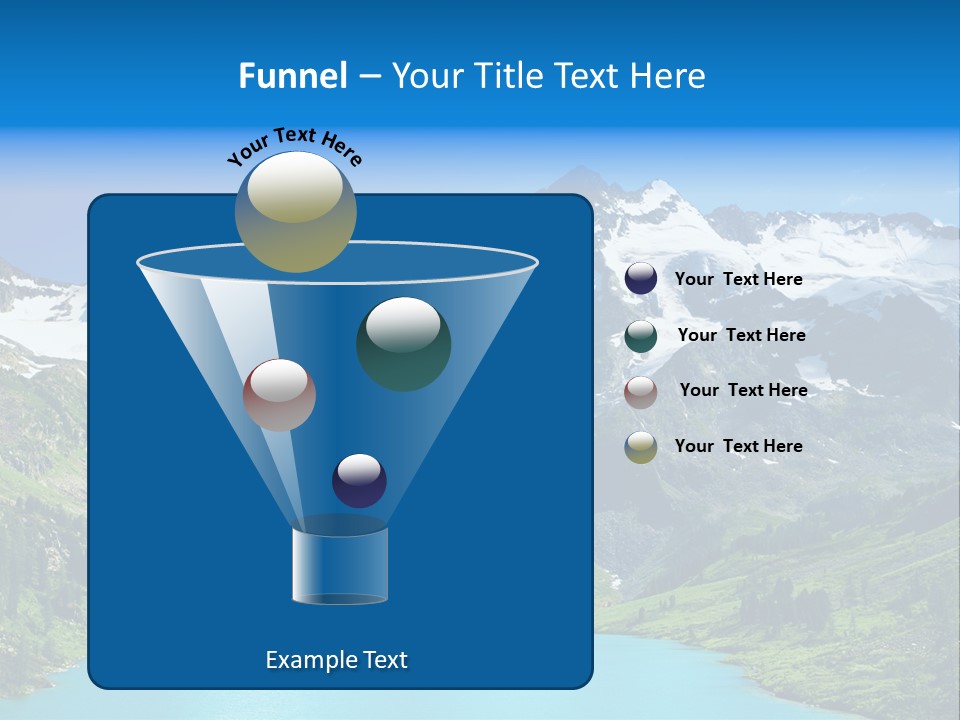 Funnel – Your Title Text Here

Your Text Here

Your Text Here

Your Text Here

Your Text Here

Your Text Here

Example Text